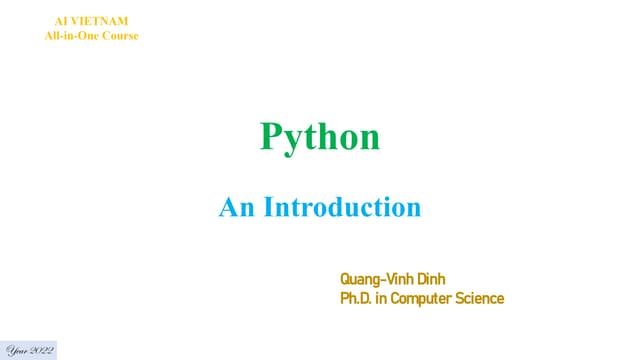 AI VIETNAM
All-in-One Course

Python

An Introduction

Quang-Vinh Dinh
Ph.D. in Computer Science

Year 2022